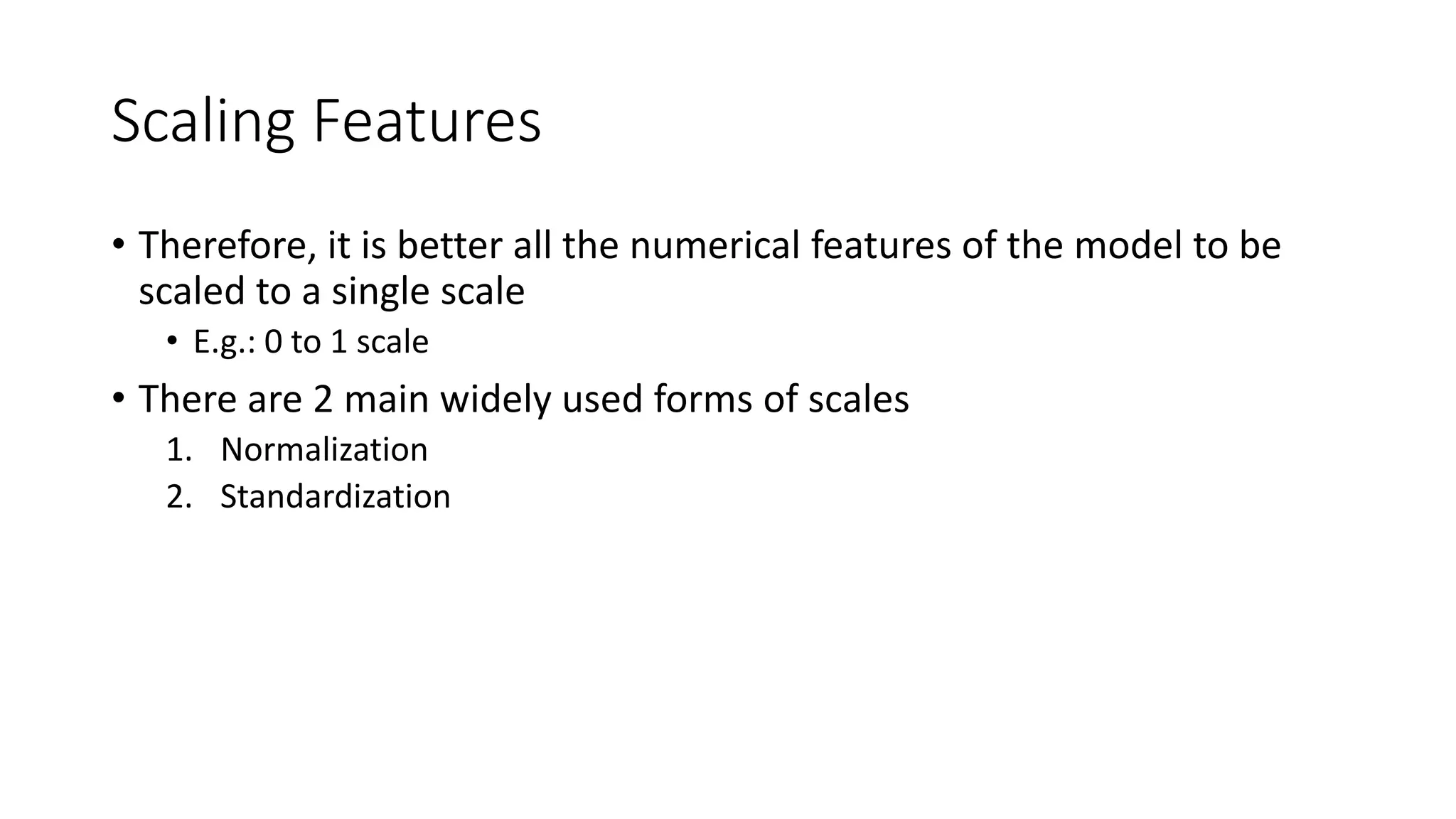 Scaling Features

• Therefore, it is better all the numerical features of the model to be scaled to a single scale
  • E.g.: 0 to 1 scale
• There are 2 main widely used forms of scales
  1. Normalization
  2. Standardization